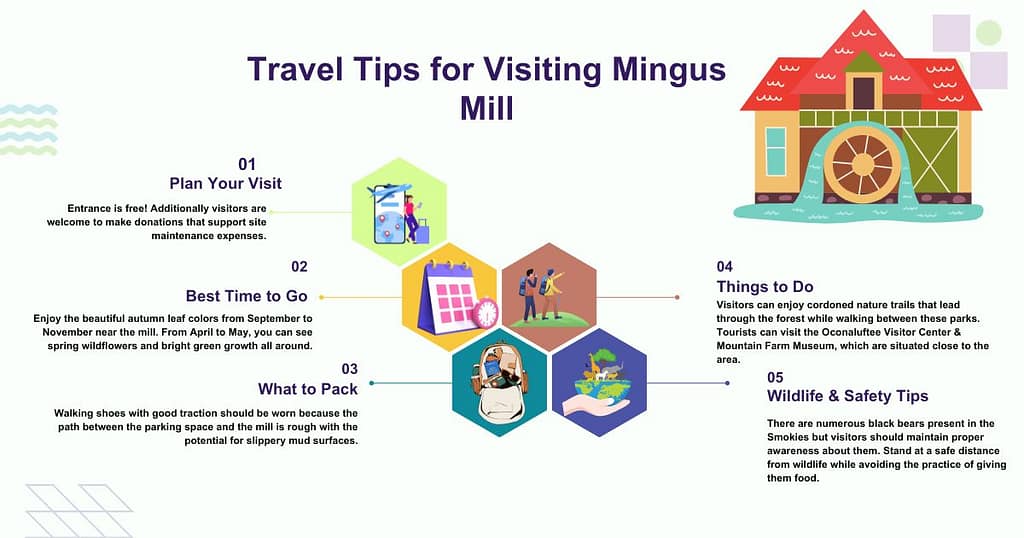 Travel Tips for Visiting Mingus Mill

01
Plan Your Visit

Entrance is free! Additionally visitors are welcome to make donations that support site maintenance expenses.

02
Best Time to Go

Enjoy the beautiful autumn leaf colors from September to November near the mill. From April to May, you can see spring wildflowers and bright green growth all around.

03
What to Pack

Walking shoes with good traction should be worn because the path between the parking space and the mill is rough with the potential for slippery mud surfaces.

04
Things to Do

Visitors can enjoy cordoned nature trails that lead through the forest while walking between these parks. Tourists can visit the Oconaluftee Visitor Center & Mountain Farm Museum, which are situated close to the area.

05
Wildlife & Safety Tips

There are numerous black bears present in the Smokies but visitors should maintain proper awareness about them. Stand at a safe distance from wildlife while avoiding the practice of giving them food.